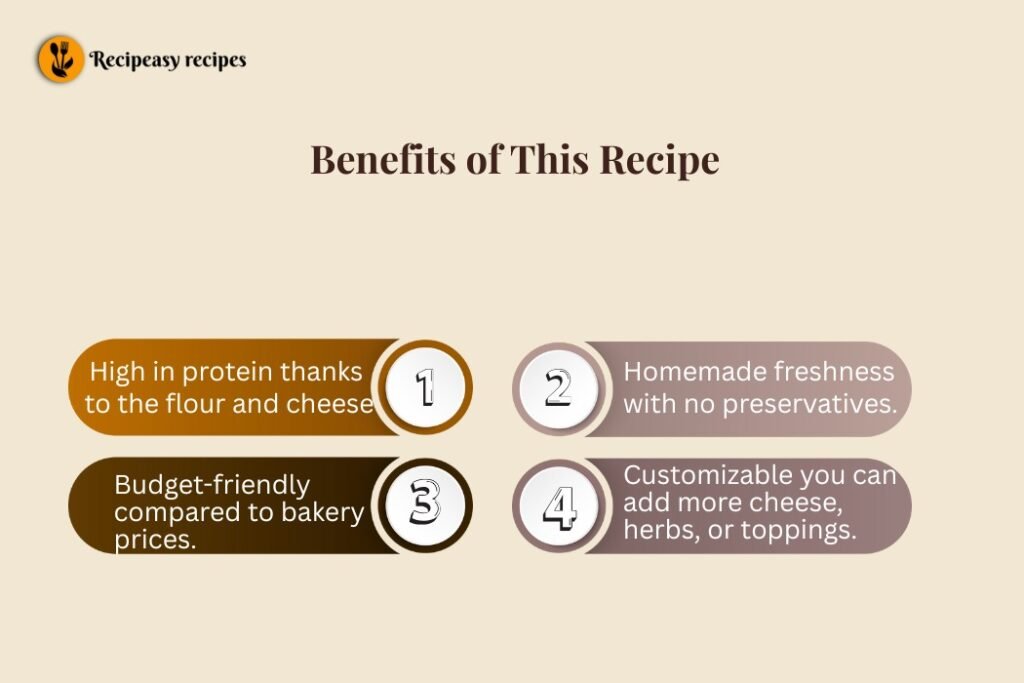 Recipeasy recipes

Benefits of This Recipe

High in protein thanks to the flour and cheese

1

2

Homemade freshness with no preservatives.

Budget-friendly compared to bakery prices.

3

4

Customizable you can add more cheese, herbs, or toppings.